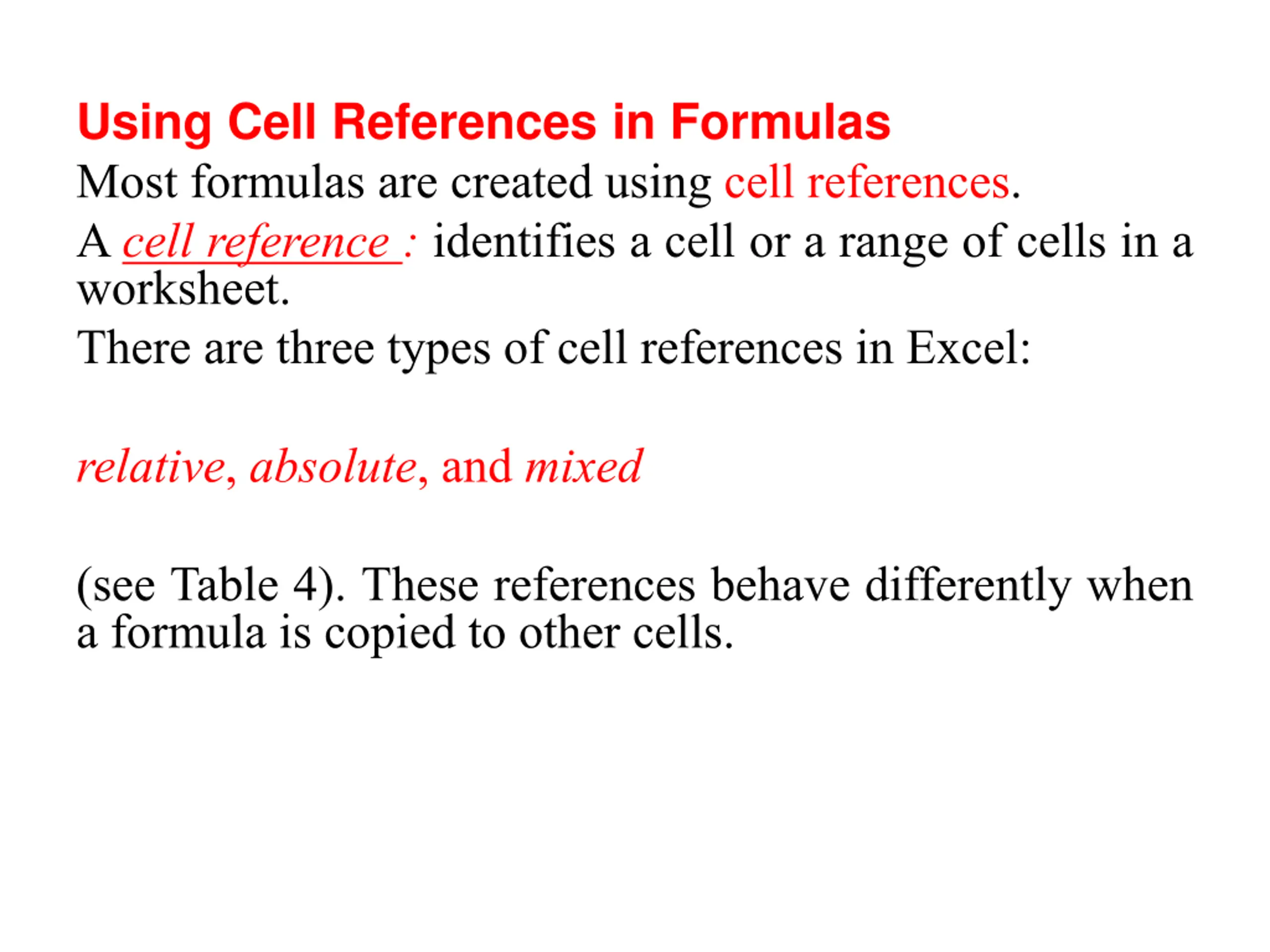 Using Cell References in Formulas

Most formulas are created using cell references.

A cell reference : identifies a cell or a range of cells in a worksheet.

There are three types of cell references in Excel:

relative, absolute, and mixed

(see Table 4). These references behave differently when a formula is copied to other cells.